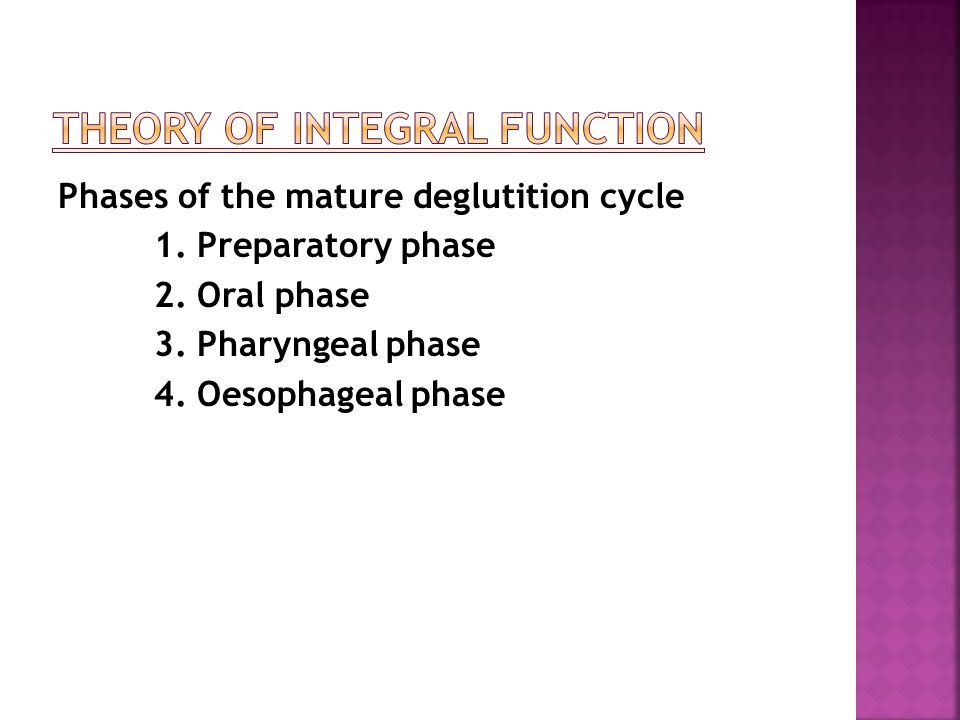 THEORY OF INTEGRAL FUNCTION

Phases of the mature deglutition cycle
1. Preparatory phase
2. Oral phase
3. Pharyngeal phase
4. Oesophageal phase